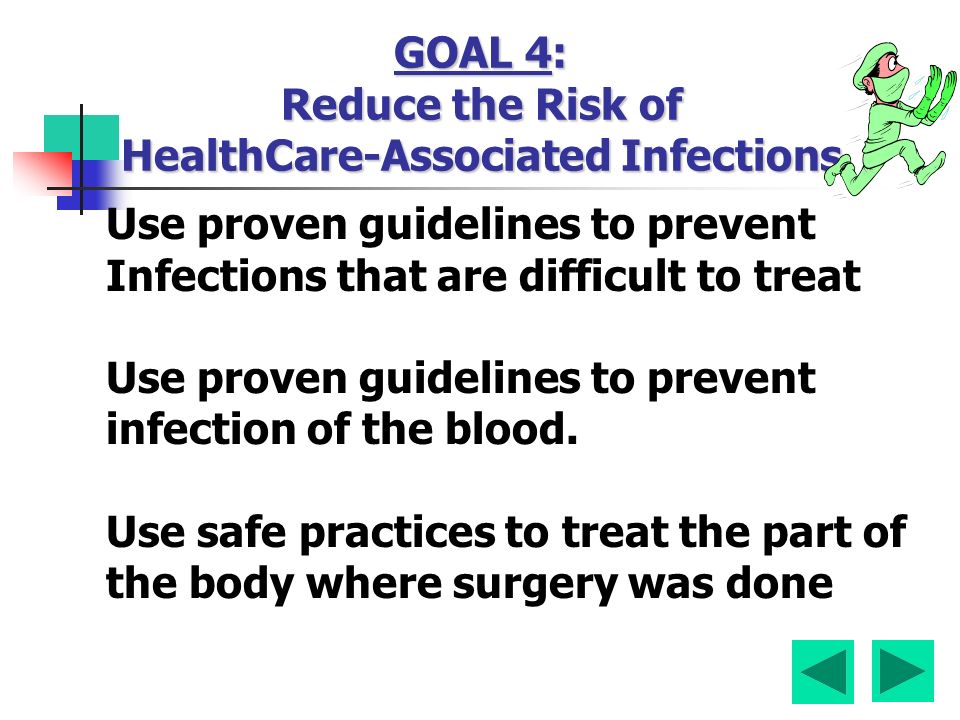 GOAL 4:
Reduce the Risk of
HealthCare-Associated Infections

Use proven guidelines to prevent Infections that are difficult to treat

Use proven guidelines to prevent infection of the blood.

Use safe practices to treat the part of the body where surgery was done